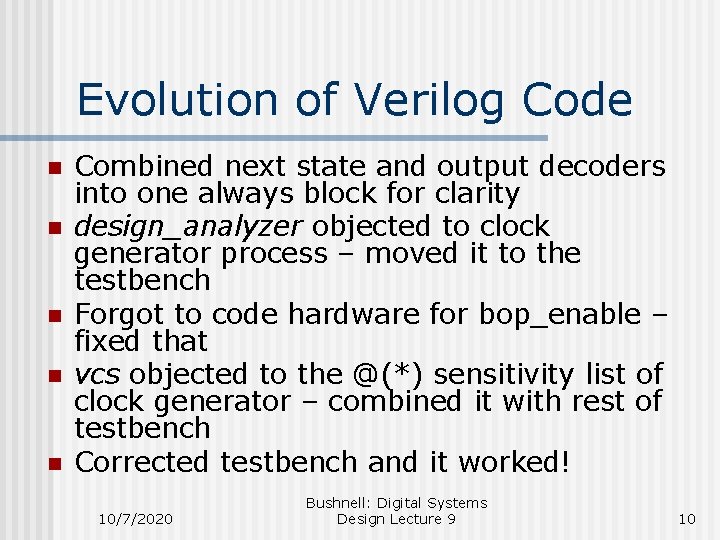 Evolution of Verilog Code

- Combined next state and output decoders into one always block for clarity
- design_analyzer objected to clock generator process – moved it to the testbench
- Forgot to code hardware for bop_enable – fixed that
- vcs objected to the @(*) sensitivity list of clock generator – combined it with rest of testbench
- Corrected testbench and it worked!

10/7/2020

Bushnell: Digital Systems Design Lecture 9

10